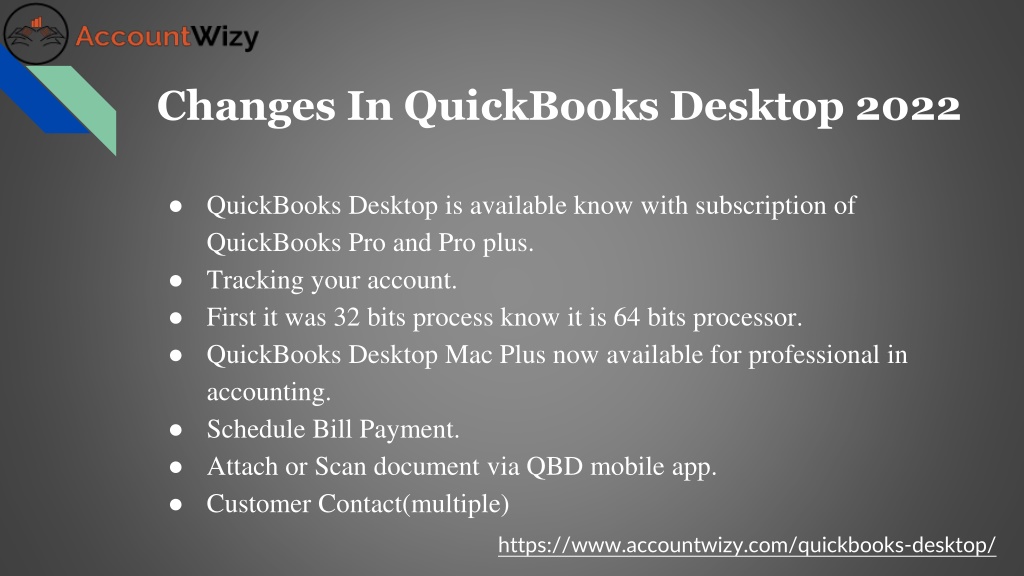 AccountWizy

Changes In QuickBooks Desktop 2022

● QuickBooks Desktop is available know with subscription of QuickBooks Pro and Pro plus.
● Tracking your account.
● First it was 32 bits process know it is 64 bits processor.
● QuickBooks Desktop Mac Plus now available for professional in accounting.
● Schedule Bill Payment.
● Attach or Scan document via QBD mobile app.
● Customer Contact(multiple)

https://www.accountwizy.com/quickbooks-desktop/